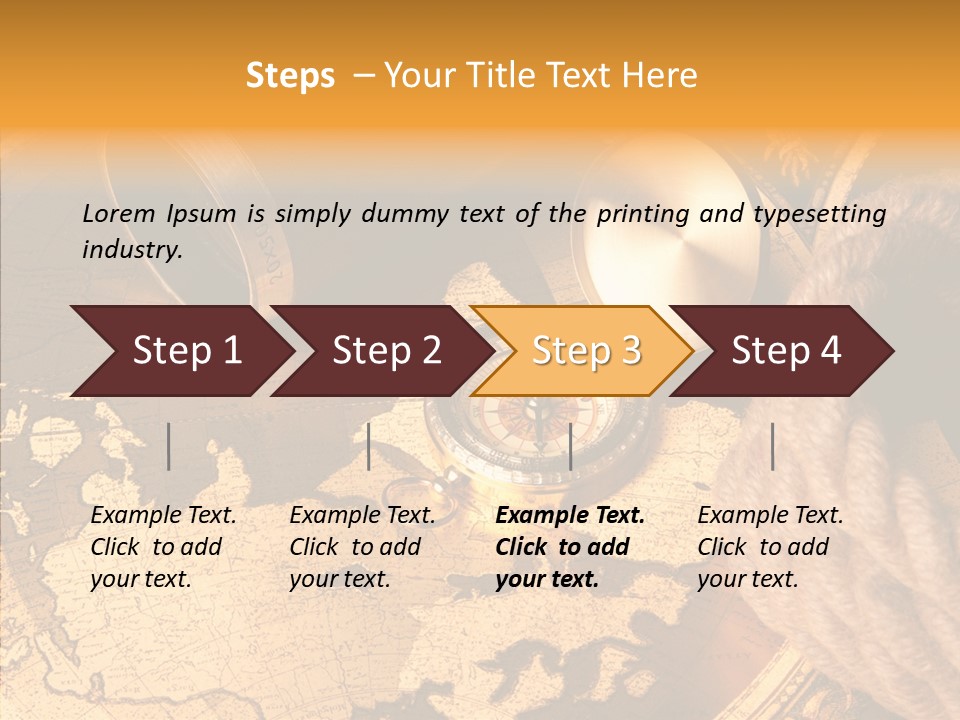 Steps – Your Title Text Here

Lorem Ipsum is simply dummy text of the printing and typesetting industry.

Step 1

Step 2

Step 3

Step 4

Example Text. Click to add your text.

Example Text. Click to add your text.

Example Text. Click to add your text.

Example Text. Click to add your text.